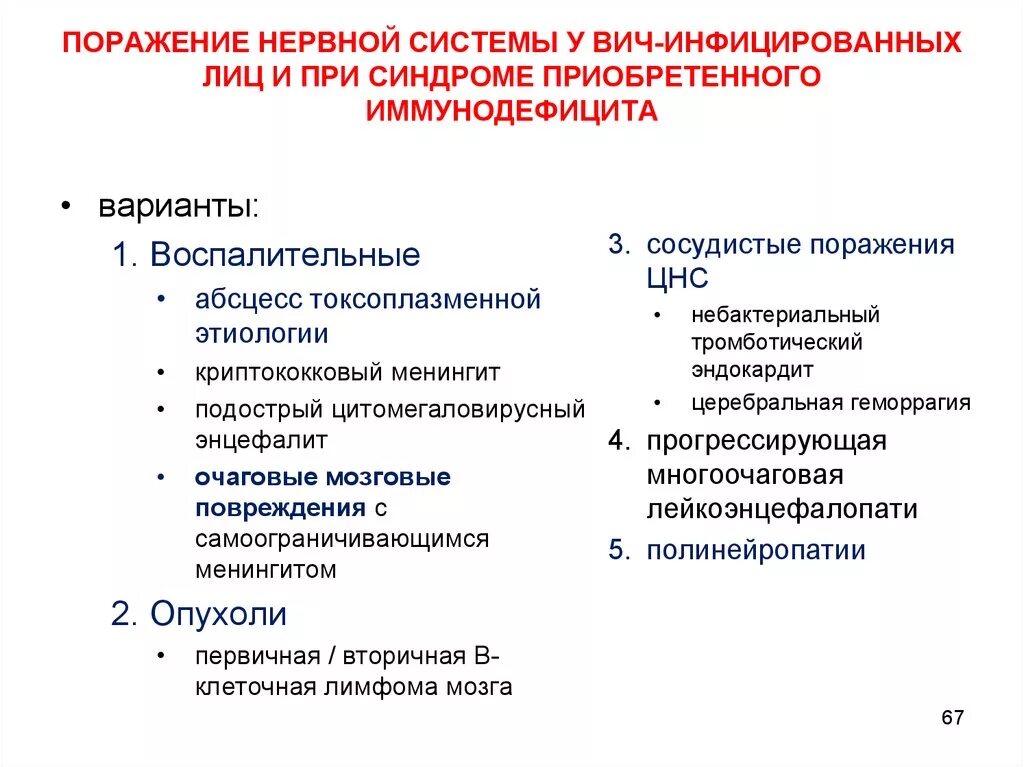 ПОРАЖЕНИЕ НЕРВНОЙ СИСТЕМЫ У ВИЧ-ИНФИЦИРОВАННЫХ ЛИЦ И ПРИ СИНДРОМЕ ПРИОБРЕТЕННОГО ИММУНОДЕФИЦИТА

• варианты:

1. Воспалительные
 • абсцесс токсоплазменной этиологии
 • криптококковый менингит
 • подострый цитомегаловирусный энцефалит
 • очаговые мозговые повреждения с самоограничивающимся менингитом

2. Опухоли
 • первичная / вторичная В-клеточная лимфома мозга

3. сосудистые поражения ЦНС
 • небактериальный тромботический эндокардит
 • церебральная геморрагия

4. прогрессирующая многоочаговая лейкоэнцефалопати

5. полинейропатии

67